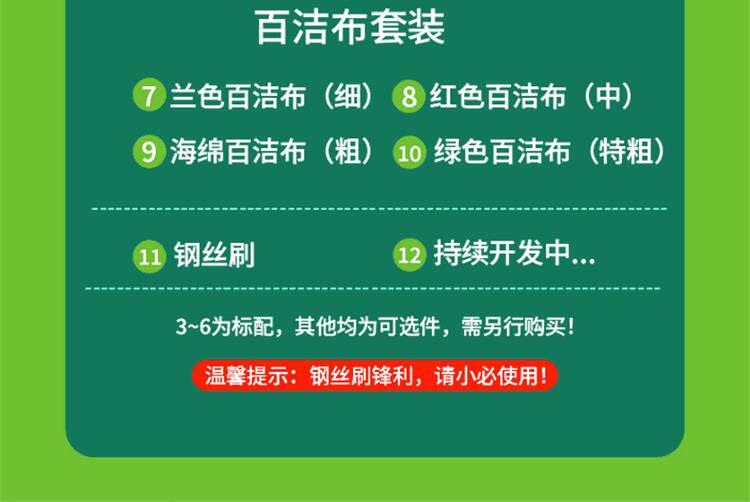 百洁布套装

7 兰色百洁布（细） 8 红色百洁布（中）

9 海绵百洁布（粗） 10 绿色百洁布（特粗）

11 钢丝刷 12 持续开发中...

3~6为标配，其他均为可选件，需另行购买！

温馨提示：钢丝刷锋利，请小必使用！